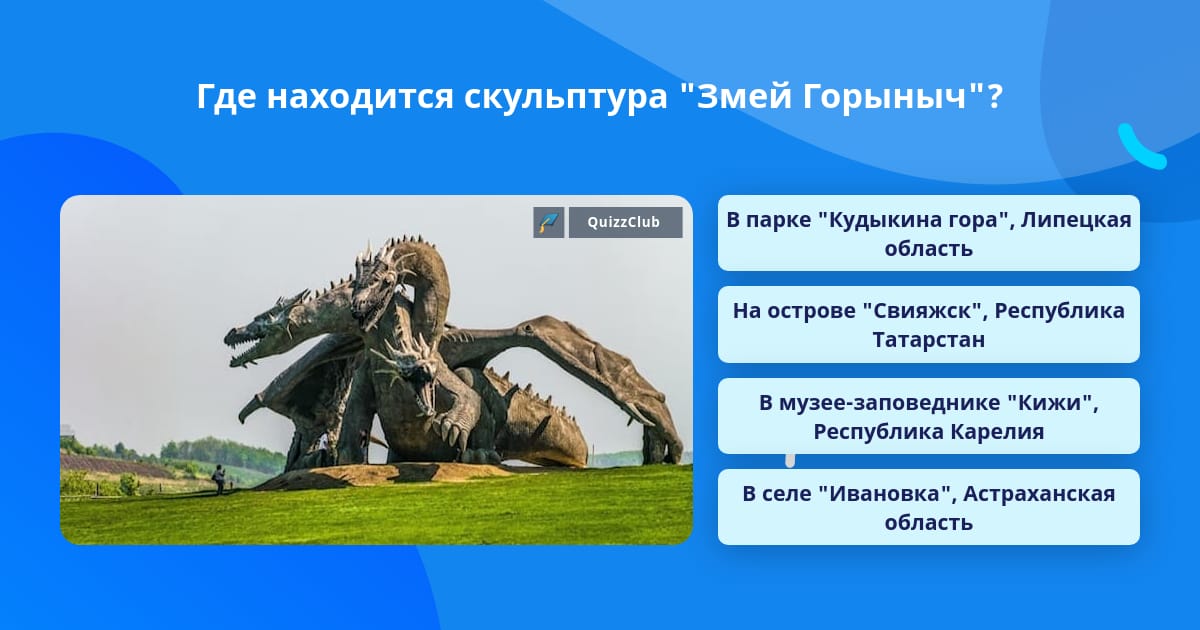 Где находится скульптура "Змей Горыныч"?

QuizzClub

В парке "Кудыкина гора", Липецкая область

На острове "Свияжск", Республика Татарстан

В музее-заповеднике "Кижи", Республика Карелия

В селе "Ивановка", Астраханская область